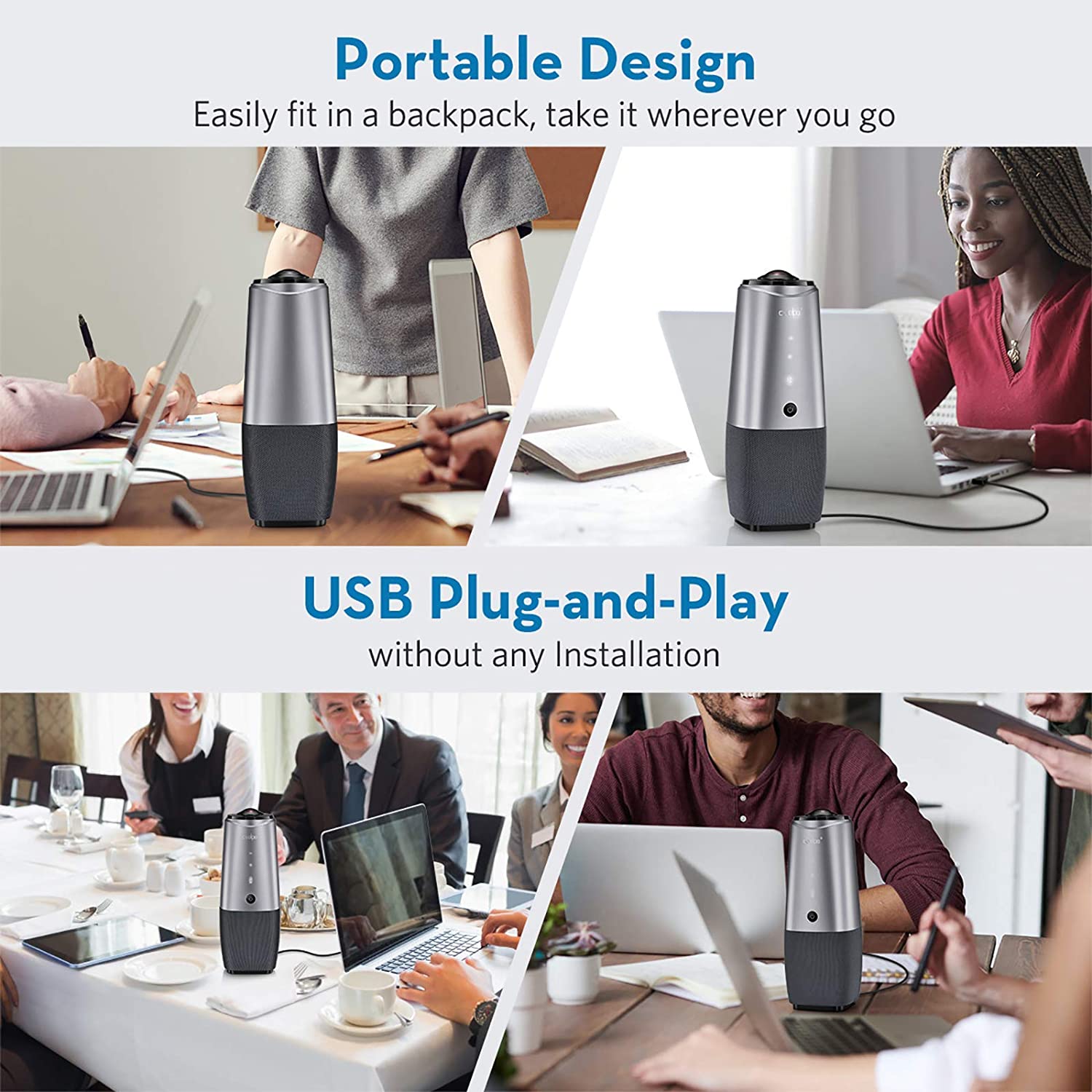 Portable Design

Easily fit in a backpack, take it wherever you go

USB Plug-and-Play

without any Installation